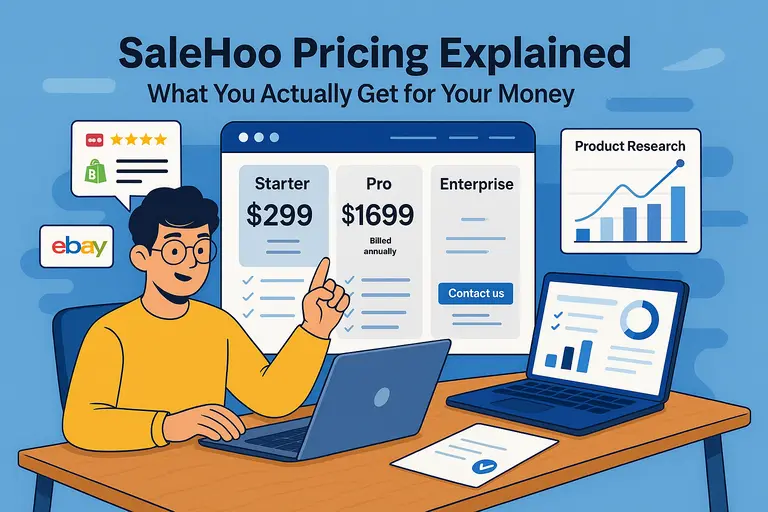 SaleHoo Pricing Explained

What You Actually Get for Your Money

ebay

Starter
$299

Pro
$1699
Billed annually

Enterprise

Contact us

Product Research